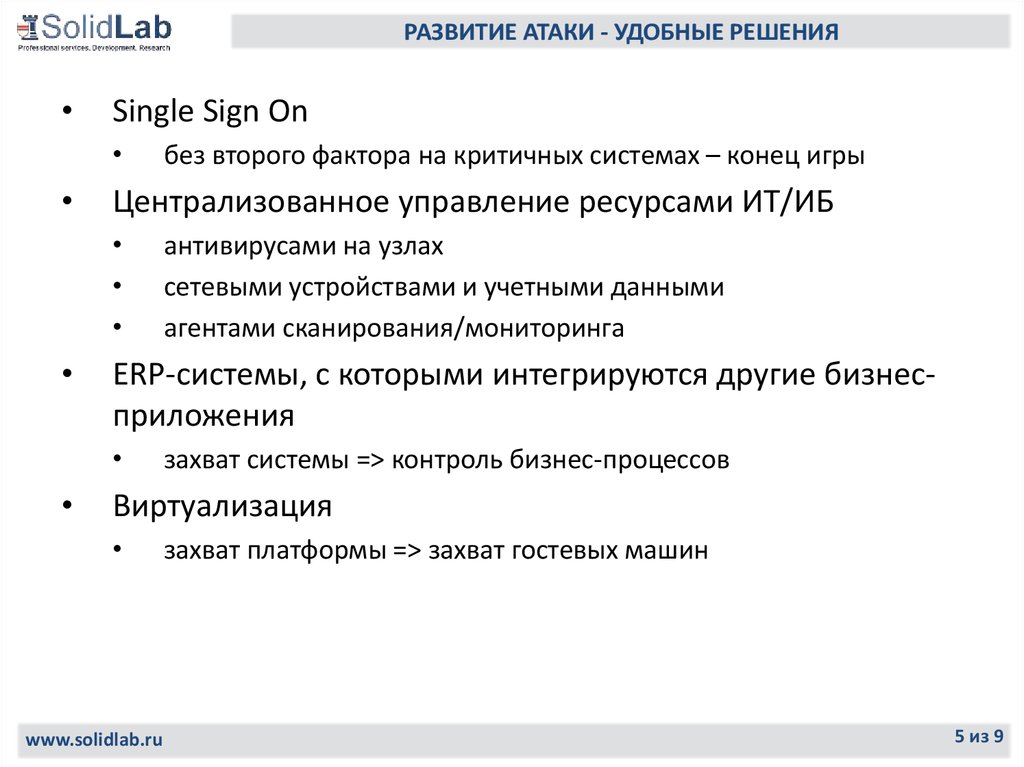 SolidLab
Professional services, Development, Research

РАЗВИТИЕ АТАКИ - УДОБНЫЕ РЕШЕНИЯ

• Single Sign On
  • без второго фактора на критичных системах – конец игры
• Централизованное управление ресурсами ИТ/ИБ
  • антивирусами на узлах
  • сетевыми устройствами и учетными данными
  • агентами сканирования/мониторинга
• ERP-системы, с которыми интегрируются другие бизнес-приложения
  • захват системы => контроль бизнес-процессов
• Виртуализация
  • захват платформы => захват гостевых машин

www.solidlab.ru

5 из 9